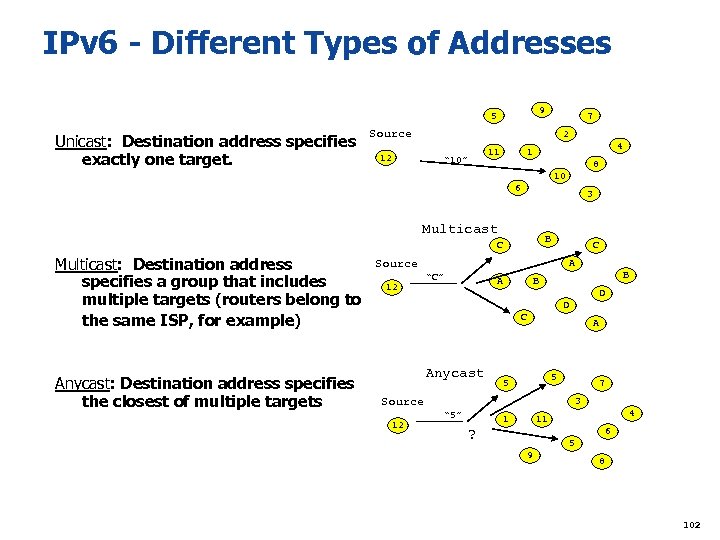 IPv6 - Different Types of Addresses

Unicast: Destination address specifies exactly one target.

Source
12
"10"
5
9
7
2
4
11
1
8
10
6
3

Multicast: Destination address specifies a group that includes multiple targets (routers belong to the same ISP, for example)

Multicast
Source
12
"C"
C
B
C
A
B
A
B
D
D
C
A

Anycast: Destination address specifies the closest of multiple targets

Anycast
Source
12
"5"
?
5
5
7
3
4
1
11
6
5
9
8

102